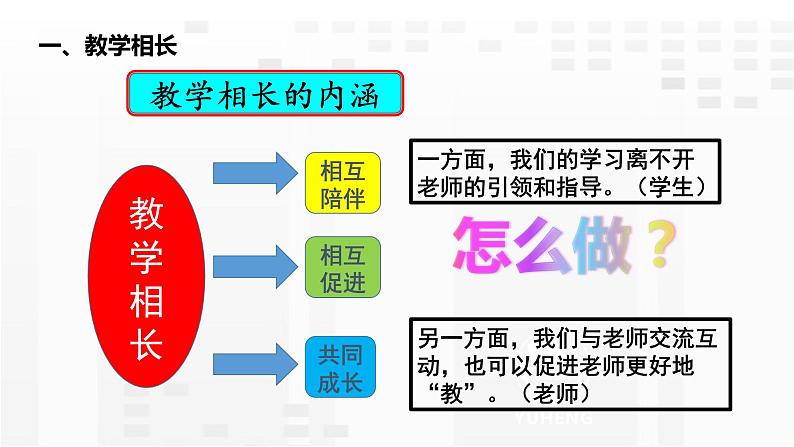 一、教学相长

教学相长的内涵

教学相长

相互陪伴

相互促进

共同成长

一方面，我们的学习离不开老师的引领和指导。（学生）

怎么做？

另一方面，我们与老师交流互动，也可以促进老师更好地“教”。（老师）

YUHENG